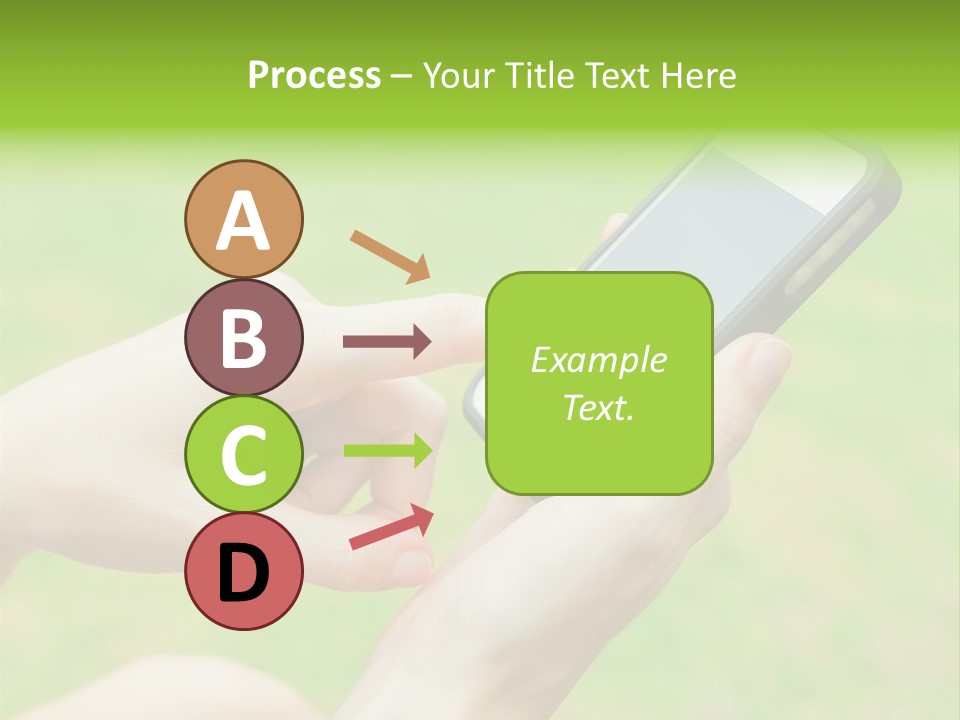 Process – Your Title Text Here

A

B

C

D

Example Text.